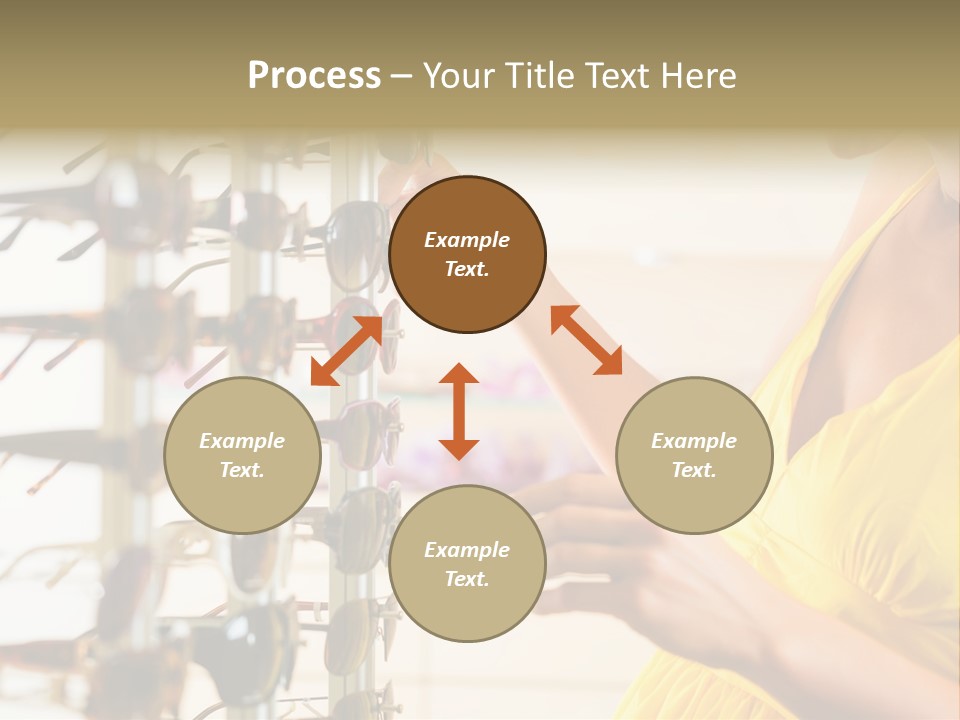 Process – Your Title Text Here

Example Text.

Example Text.

Example Text.

Example Text.